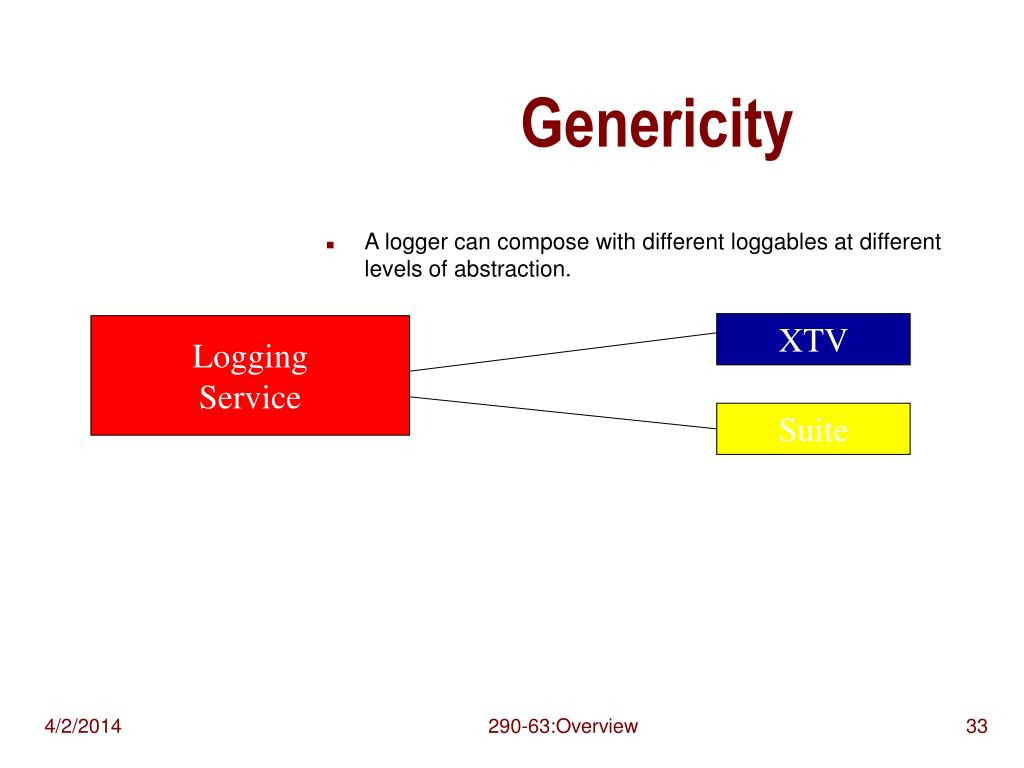 Genericity

A logger can compose with different loggables at different levels of abstraction.

Logging Service

XTV

Suite

4/2/2014

290-63:Overview

33